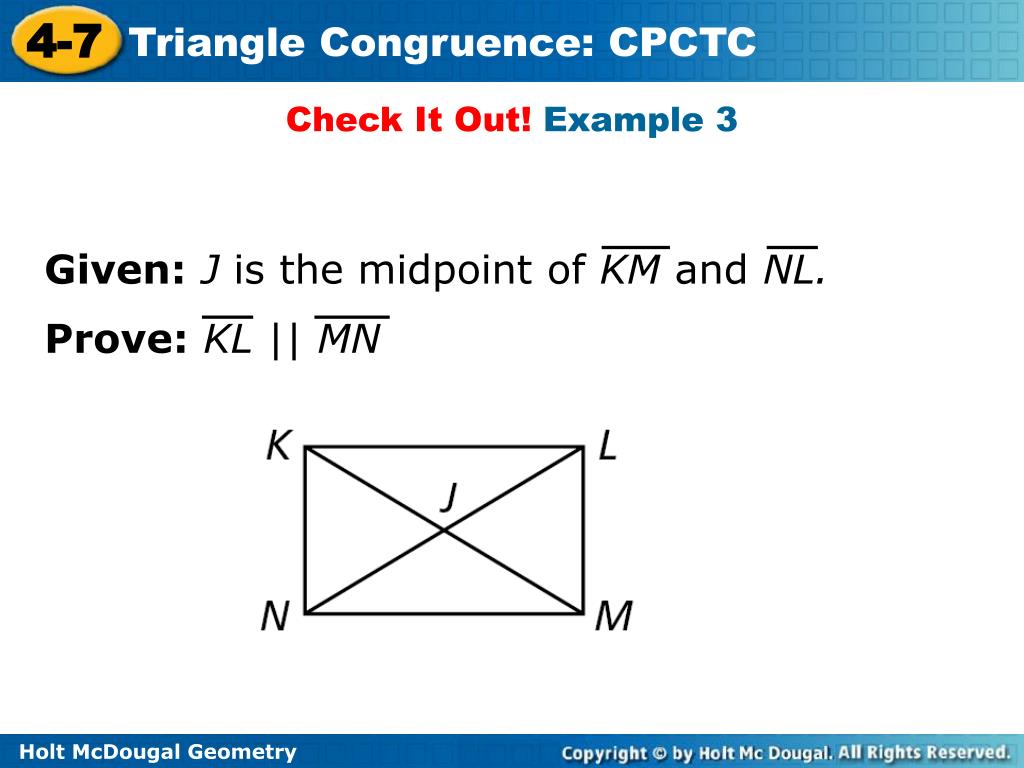 4-7 Triangle Congruence: CPCTC

Check It Out! Example 3

Given: $J$ is the midpoint of $\overline{KM}$ and $\overline{NL}$.

Prove: $\overline{KL} \parallel \overline{MN}$

K L J N M

Holt McDougal Geometry

Copyright © by Holt Mc Dougal. All Rights Reserved.